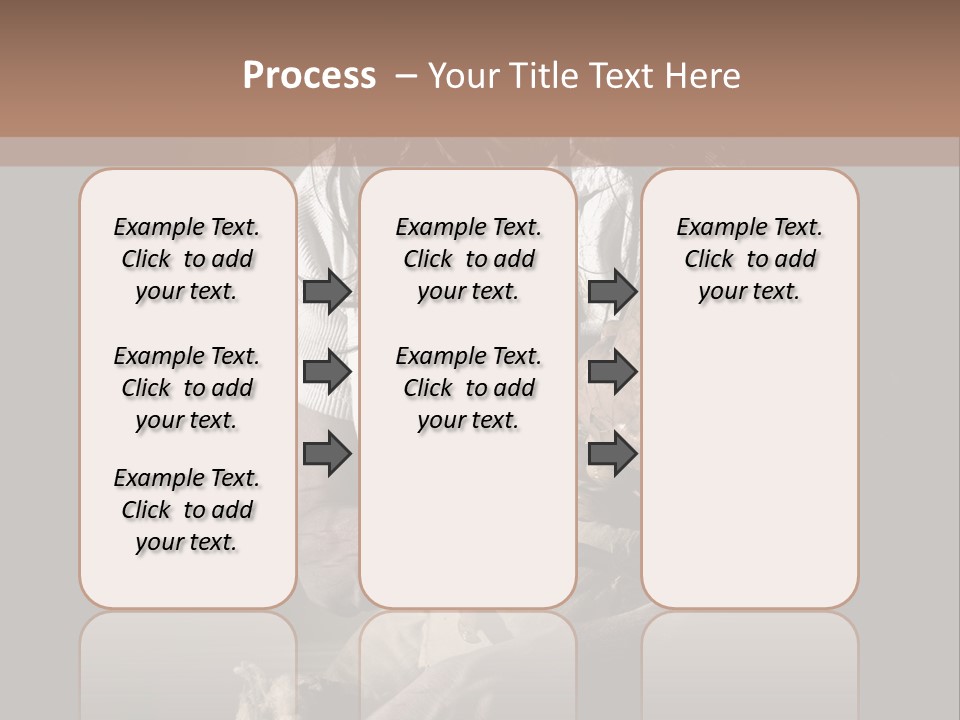 Process – Your Title Text Here

Example Text. Click to add your text.

Example Text. Click to add your text.

Example Text. Click to add your text.

Example Text. Click to add your text.

Example Text. Click to add your text.

Example Text. Click to add your text.